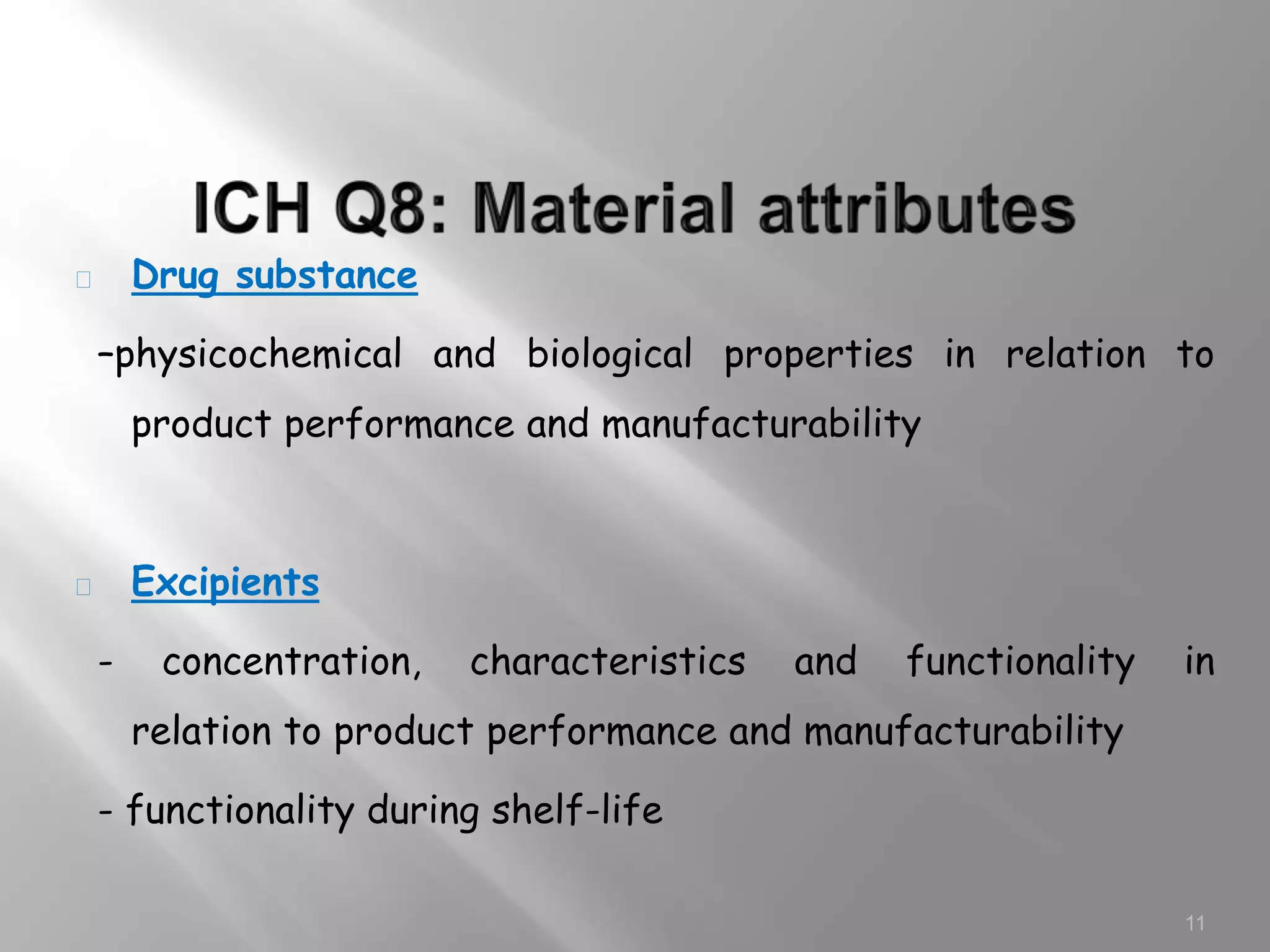 ICH Q8: Material attributes

Drug substance

–physicochemical and biological properties in relation to product performance and manufacturability

Excipients

- concentration, characteristics and functionality in relation to product performance and manufacturability

- functionality during shelf-life

11